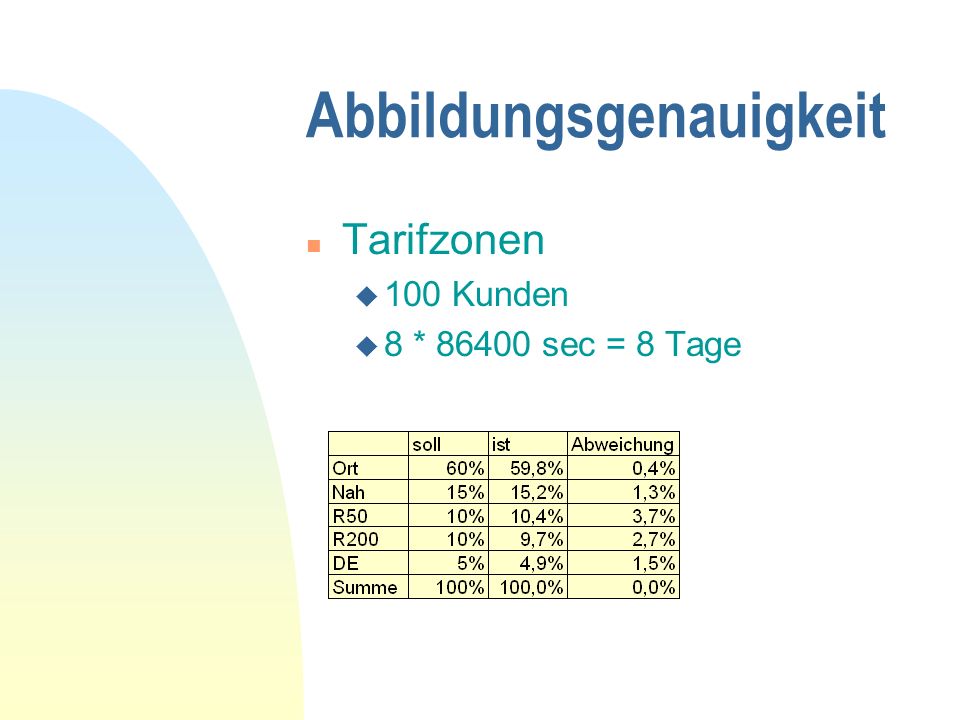 Abbildungsgenauigkeit

Tarifzonen

100 Kunden

8 * 86400 sec = 8 Tage

| | soll | ist | Abweichung |
|---|---|---|---|
| Ort | 60% | 59,8% | 0,4% |
| Nah | 15% | 15,2% | 1,3% |
| R50 | 10% | 10,4% | 3,7% |
| R200 | 10% | 9,7% | 2,7% |
| DE | 5% | 4,9% | 1,5% |
| Summe | 100% | 100,0% | 0,0% |